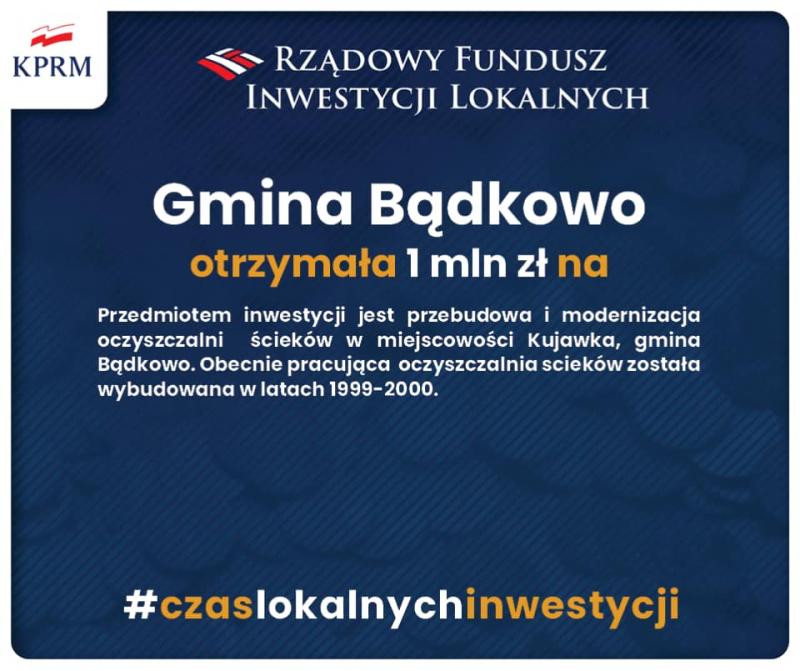 KPRM

RZĄDOWY FUNDUSZ INWESTYCJI LOKALNYCH

Gmina Bądkowo

otrzymała 1 mln zł na

Przedmiotem inwestycji jest przebudowa i modernizacja oczyszczalni ścieków w miejscowości Kujawka, gmina Bądkowo. Obecnie pracująca oczyszczalnia scieków została wybudowana w latach 1999-2000.

#czaslokalnychinwestycji